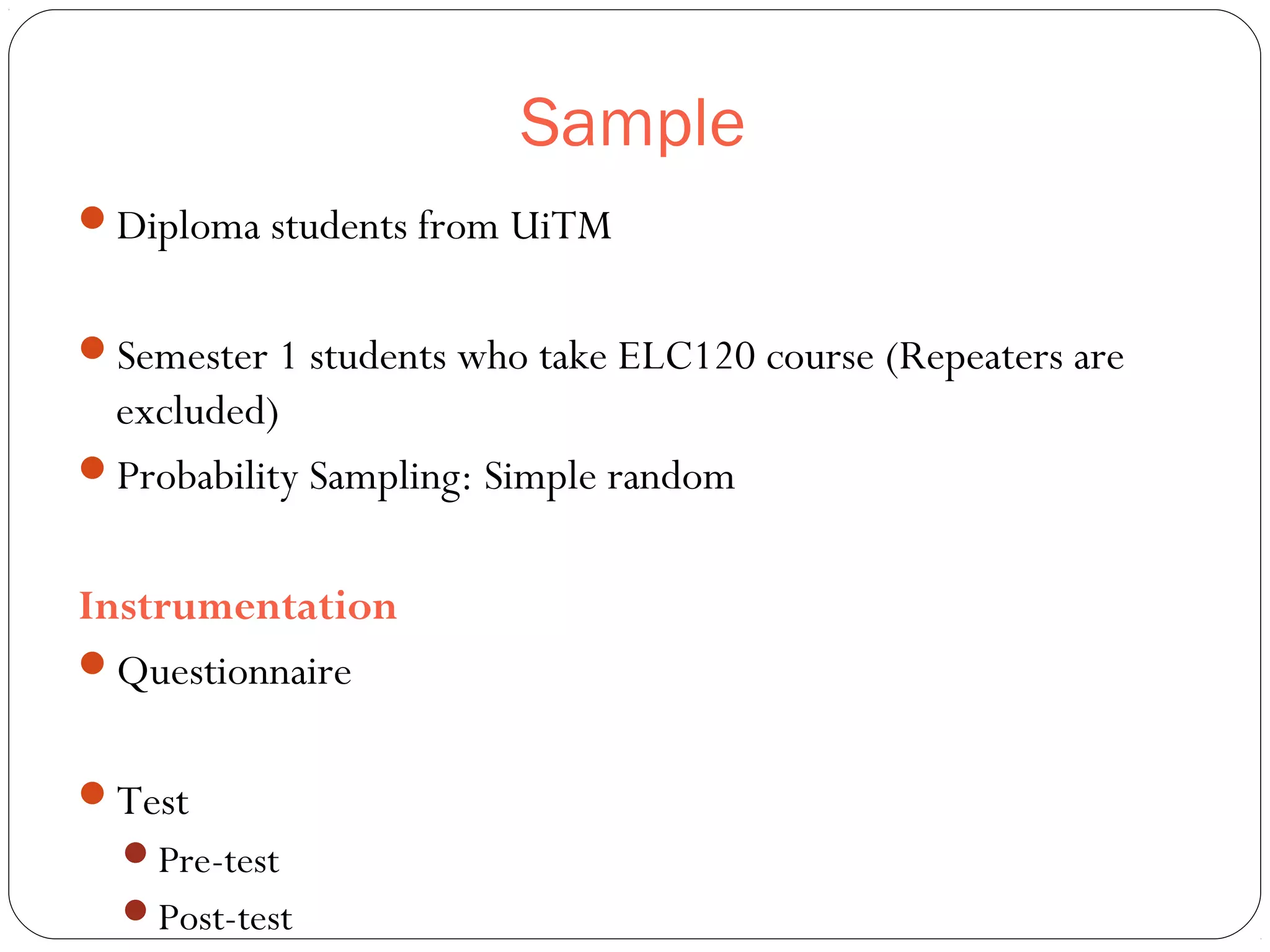 Sample

- Diploma students from UiTM

- Semester 1 students who take ELC120 course (Repeaters are excluded)
- Probability Sampling: Simple random

Instrumentation
- Questionnaire

- Test
  - Pre-test
  - Post-test